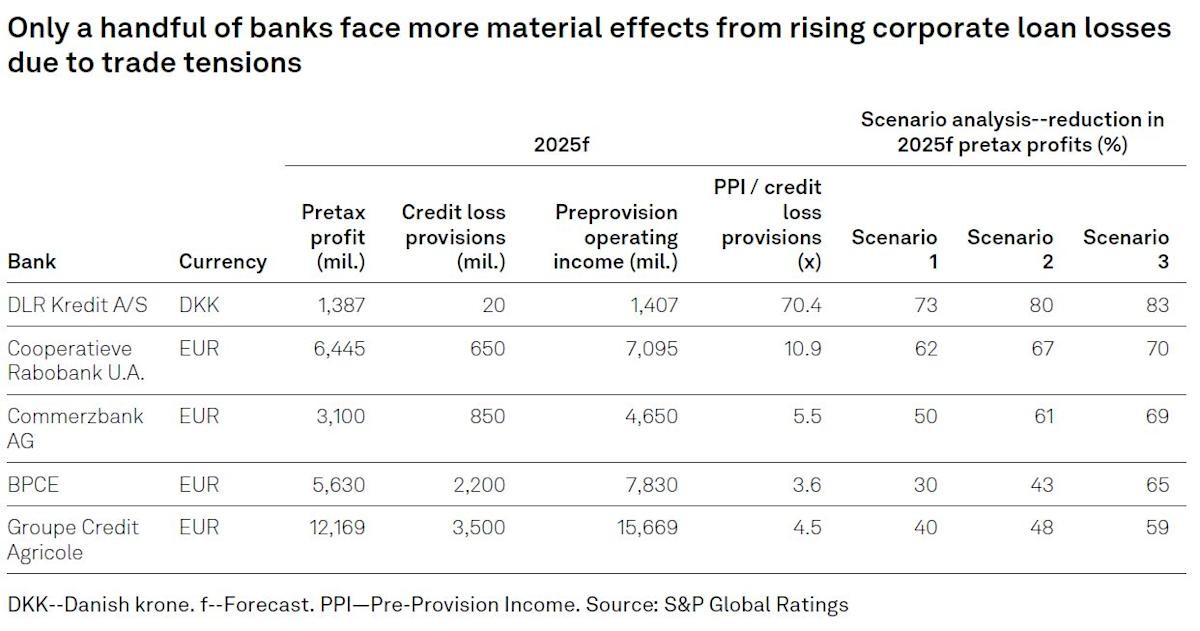 Only a handful of banks face more material effects from rising corporate loan losses due to trade tensions

| | | 2025f | | | | Scenario analysis--reduction in 2025f pretax profits (%) | | |
|---|---|---|---|---|---|---|---|---|
| Bank | Currency | Pretax profit (mil.) | Credit loss provisions (mil.) | Preprovision operating income (mil.) | PPI / credit loss provisions (x) | Scenario 1 | Scenario 2 | Scenario 3 |
| DLR Kredit A/S | DKK | 1,387 | 20 | 1,407 | 70.4 | 73 | 80 | 83 |
| Cooperatieve Rabobank U.A. | EUR | 6,445 | 650 | 7,095 | 10.9 | 62 | 67 | 70 |
| Commerzbank AG | EUR | 3,100 | 850 | 4,650 | 5.5 | 50 | 61 | 69 |
| BPCE | EUR | 5,630 | 2,200 | 7,830 | 3.6 | 30 | 43 | 65 |
| Groupe Credit Agricole | EUR | 12,169 | 3,500 | 15,669 | 4.5 | 40 | 48 | 59 |

DKK--Danish krone. f--Forecast. PPI—Pre-Provision Income. Source: S&P Global Ratings